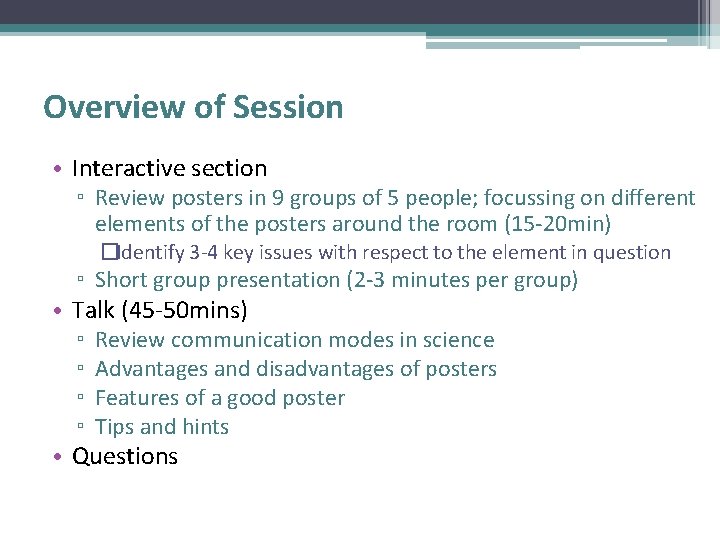 Overview of Session

• Interactive section
▫ Review posters in 9 groups of 5 people; focussing on different elements of the posters around the room (15-20min)
☐Identify 3-4 key issues with respect to the element in question
▫ Short group presentation (2-3 minutes per group)
• Talk (45-50mins)
▫ Review communication modes in science
▫ Advantages and disadvantages of posters
▫ Features of a good poster
▫ Tips and hints
• Questions